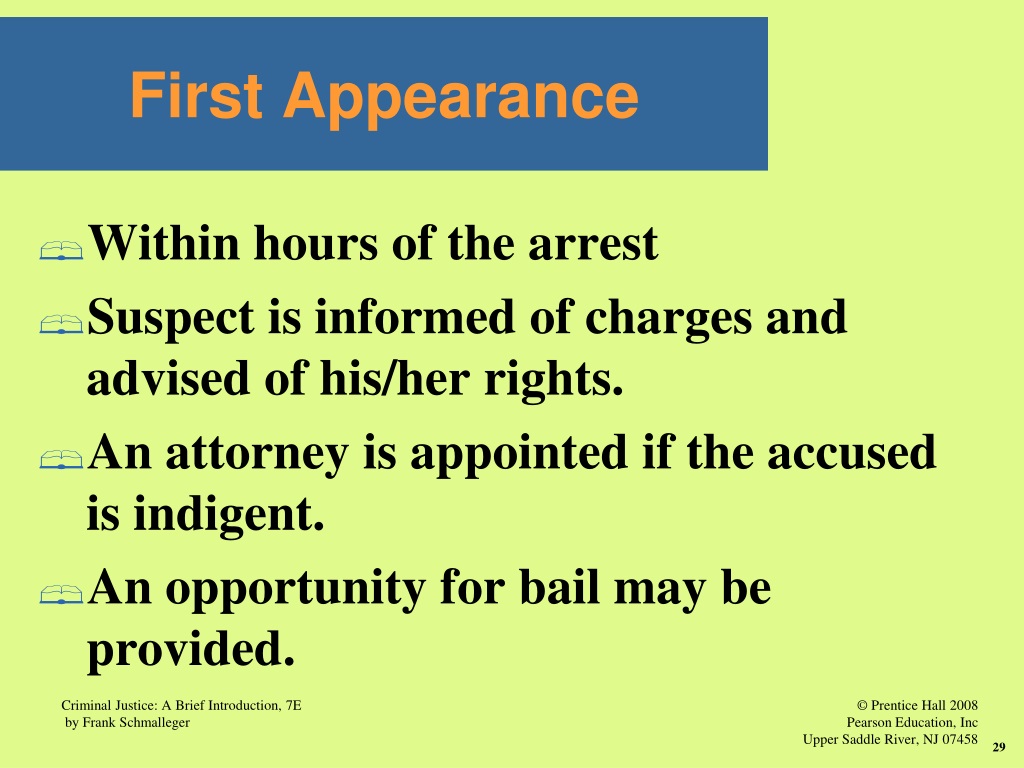 First Appearance

Within hours of the arrest

Suspect is informed of charges and advised of his/her rights.

An attorney is appointed if the accused is indigent.

An opportunity for bail may be provided.

Criminal Justice: A Brief Introduction, 7E
by Frank Schmalleger

© Prentice Hall 2008
Pearson Education, Inc
Upper Saddle River, NJ 07458

29